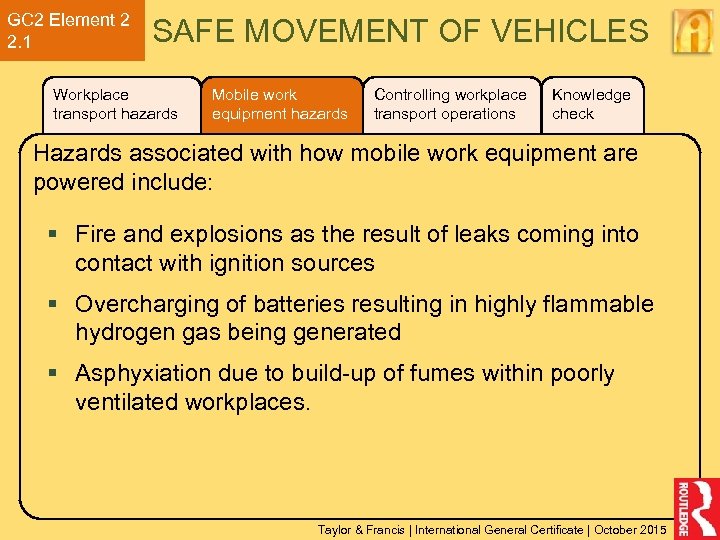 GC2 Element 2
2.1

SAFE MOVEMENT OF VEHICLES

Workplace transport hazards

Mobile work equipment hazards

Controlling workplace transport operations

Knowledge check

Hazards associated with how mobile work equipment are powered include:

▪ Fire and explosions as the result of leaks coming into contact with ignition sources

▪ Overcharging of batteries resulting in highly flammable hydrogen gas being generated

▪ Asphyxiation due to build-up of fumes within poorly ventilated workplaces.

Taylor & Francis | International General Certificate | October 2015

ROUTLEDGE